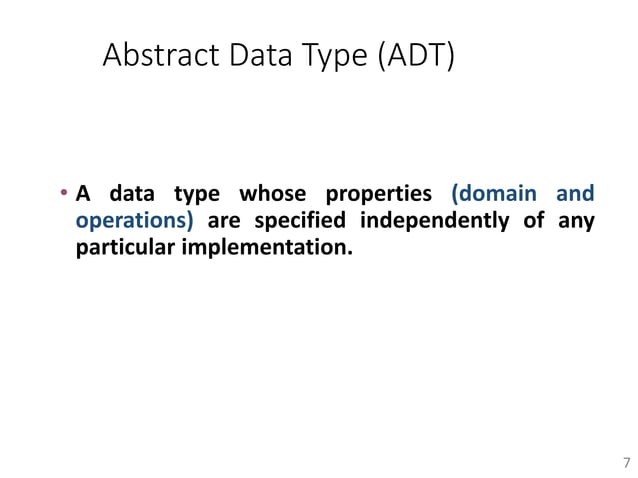 Abstract Data Type (ADT)

• A data type whose properties (domain and operations) are specified independently of any particular implementation.

7